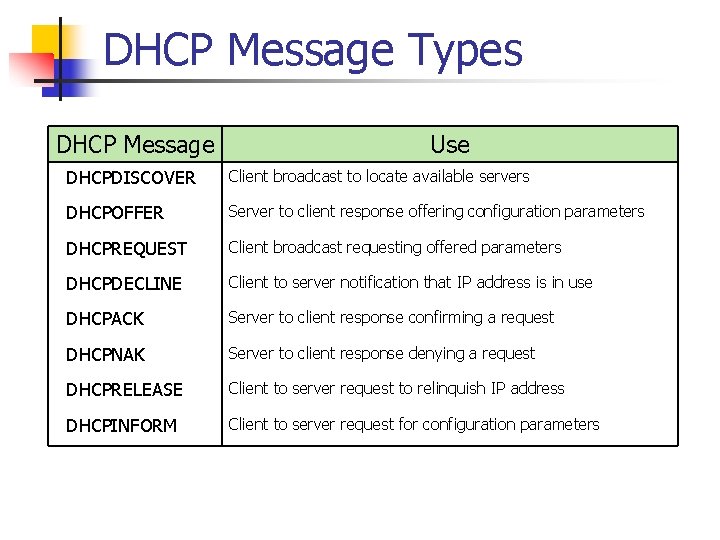 DHCP Message Types

| DHCP Message | Use |
|---|---|
| DHCPDISCOVER | Client broadcast to locate available servers |
| DHCPOFFER | Server to client response offering configuration parameters |
| DHCPREQUEST | Client broadcast requesting offered parameters |
| DHCPDECLINE | Client to server notification that IP address is in use |
| DHCPACK | Server to client response confirming a request |
| DHCPNAK | Server to client response denying a request |
| DHCPRELEASE | Client to server request to relinquish IP address |
| DHCPINFORM | Client to server request for configuration parameters |